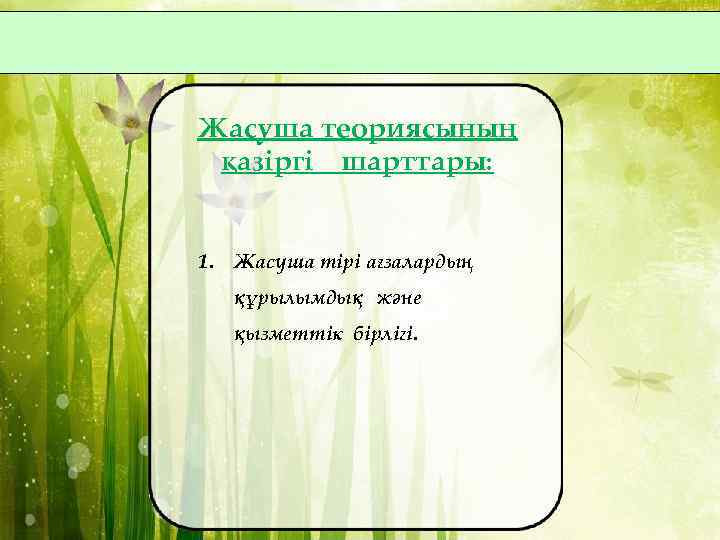 Жасуша теориясының қазіргі шарттары:

1. Жасуша тірі ағзалардың құрылымдық және қызметтік бірлігі.